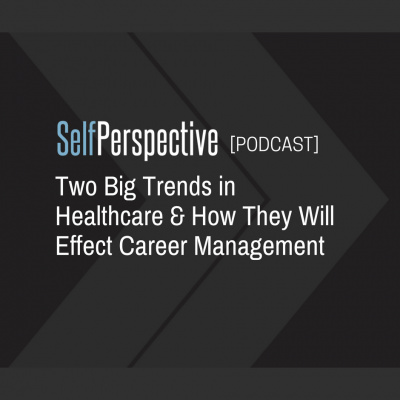 SelfPerspective [PODCAST]

Two Big Trends in Healthcare & How They Will Effect Career Management